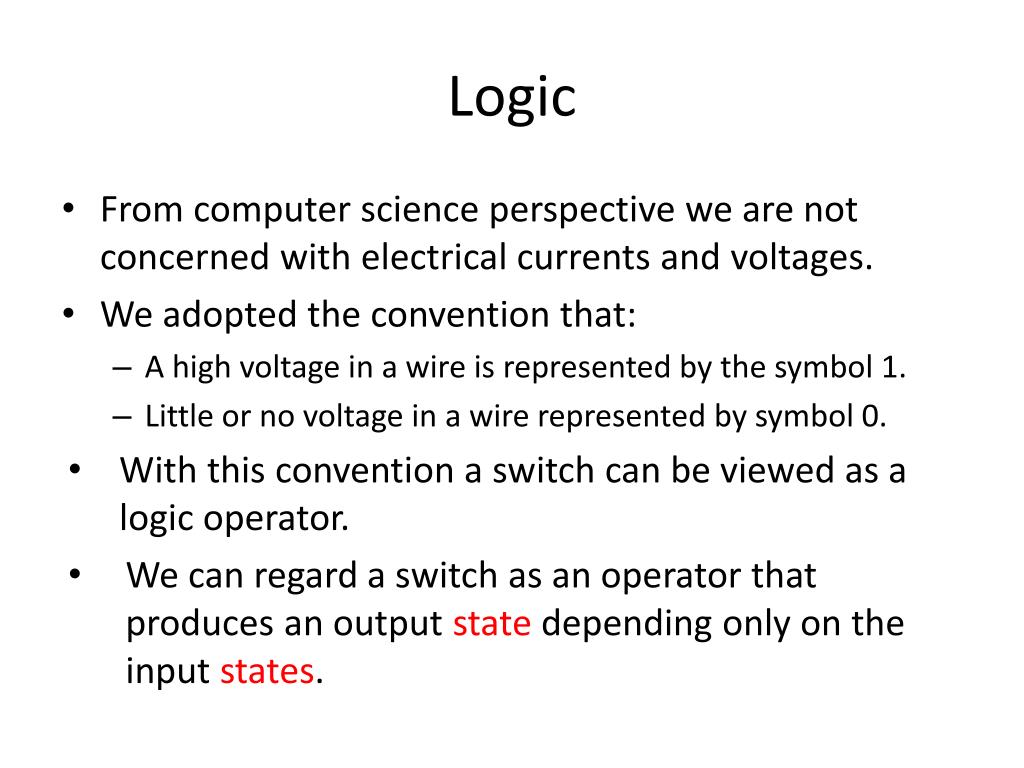 Logic

• From computer science perspective we are not concerned with electrical currents and voltages.
• We adopted the convention that:
– A high voltage in a wire is represented by the symbol 1.
– Little or no voltage in a wire represented by symbol 0.
• With this convention a switch can be viewed as a logic operator.
• We can regard a switch as an operator that produces an output state depending only on the input states.